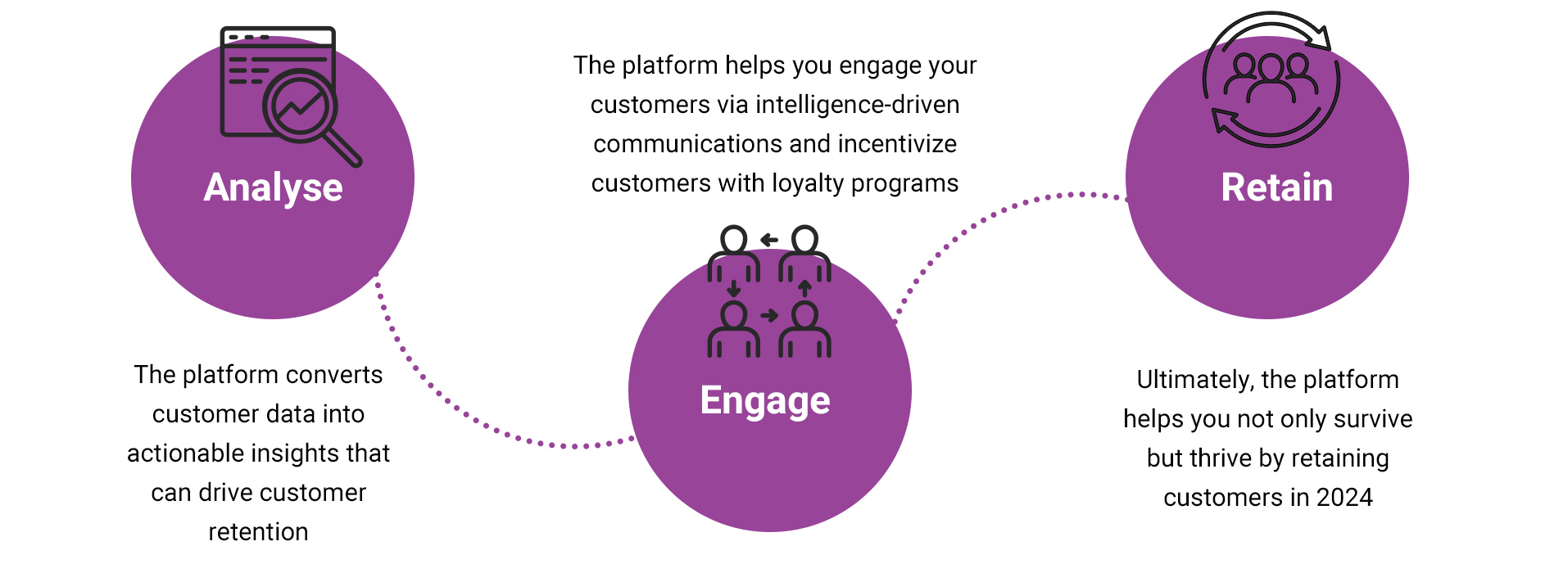 Analyse

The platform converts customer data into actionable insights that can drive customer retention

The platform helps you engage your customers via intelligence-driven communications and incentivize customers with loyalty programs

Engage

Retain

Ultimately, the platform helps you not only survive but thrive by retaining customers in 2024